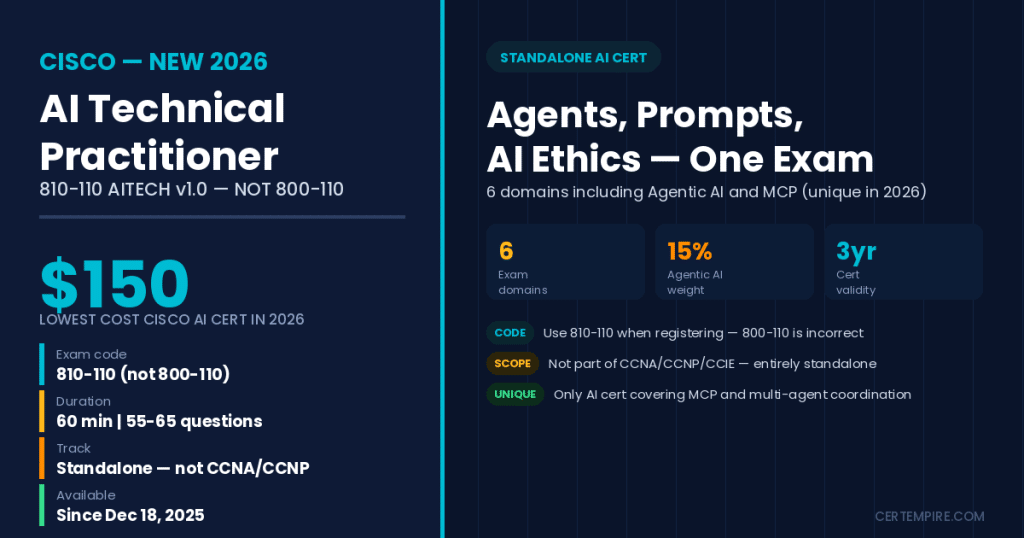 CISCO — NEW 2026

AI Technical Practitioner

810-110 AITECH v1.0 — NOT 800-110

$150

LOWEST COST CISCO AI CERT IN 2026

Exam code
810-110 (not 800-110)

Duration
60 min | 55-65 questions

Track
Standalone — not CCNA/CCNP

Available
Since Dec 18, 2025

STANDALONE AI CERT

Agents, Prompts, AI Ethics — One Exam

6 domains including Agentic AI and MCP (unique in 2026)

6
Exam domains

15%
Agentic AI weight

3yr
Cert validity

CODE Use 810-110 when registering — 800-110 is incorrect

SCOPE Not part of CCNA/CCNP/CCIE — entirely standalone

UNIQUE Only AI cert covering MCP and multi-agent coordination

CERTEMPIRE.COM